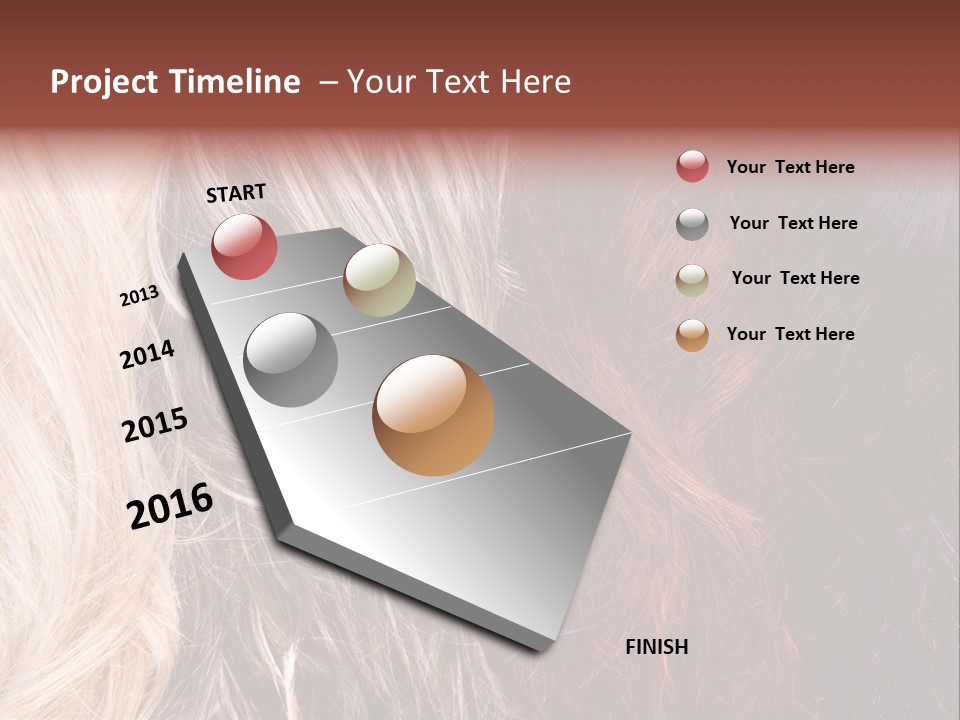 Project Timeline – Your Text Here

START

2013

2014

2015

2016

FINISH

Your Text Here

Your Text Here

Your Text Here

Your Text Here